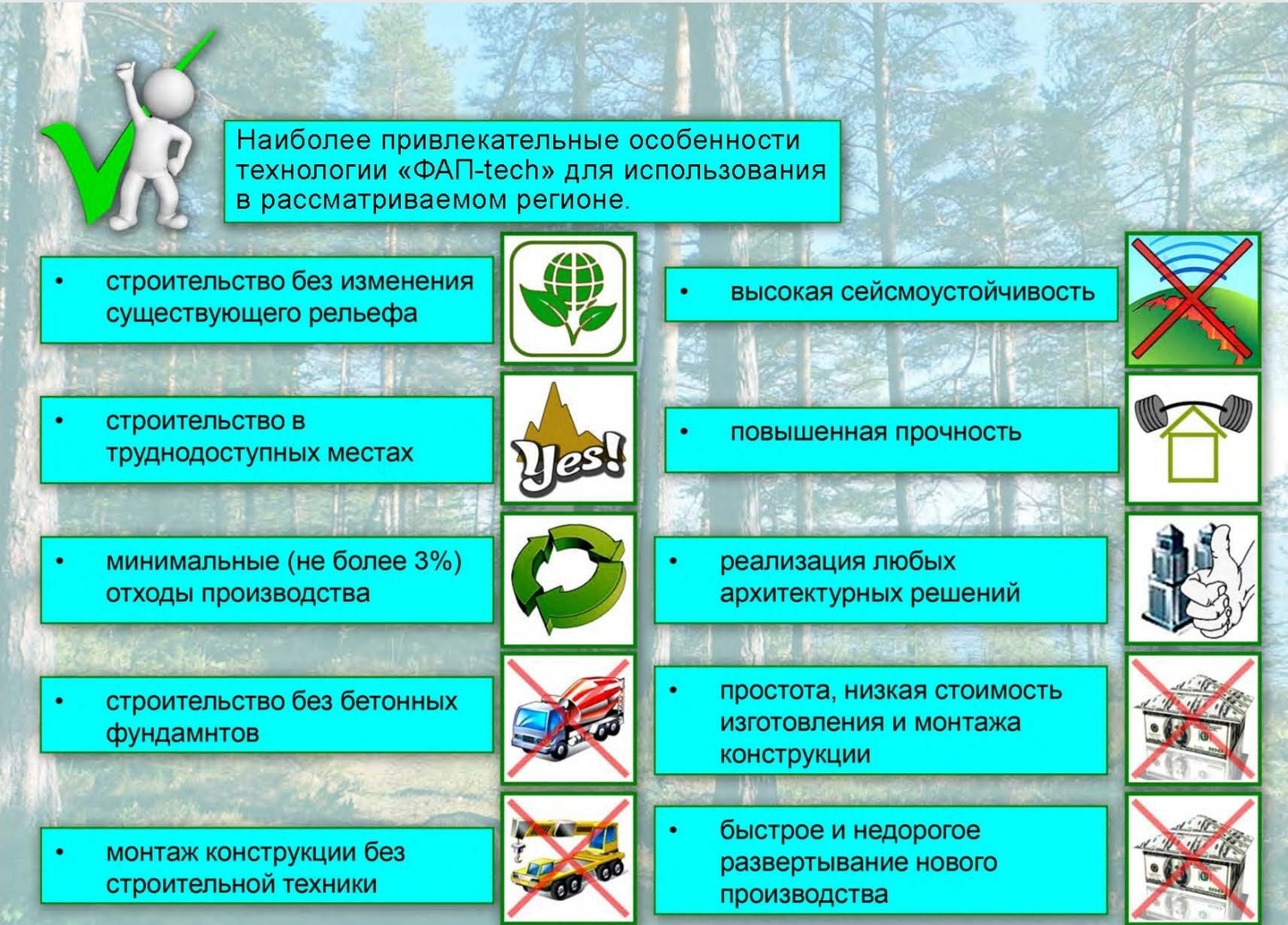 Наиболее привлекательные особенности технологии «ФАП-tech» для использования в рассматриваемом регионе.

• строительство без изменения существующего рельефа

• строительство в труднодоступных местах

Yes!

• минимальные (не более 3%) отходы производства

• строительство без бетонных фундамнтов

• монтаж конструкции без строительной техники

• высокая сейсмоустойчивость

• повышенная прочность

• реализация любых архитектурных решений

• простота, низкая стоимость изготовления и монтажа конструкции

• быстрое и недорогое развертывание нового производства